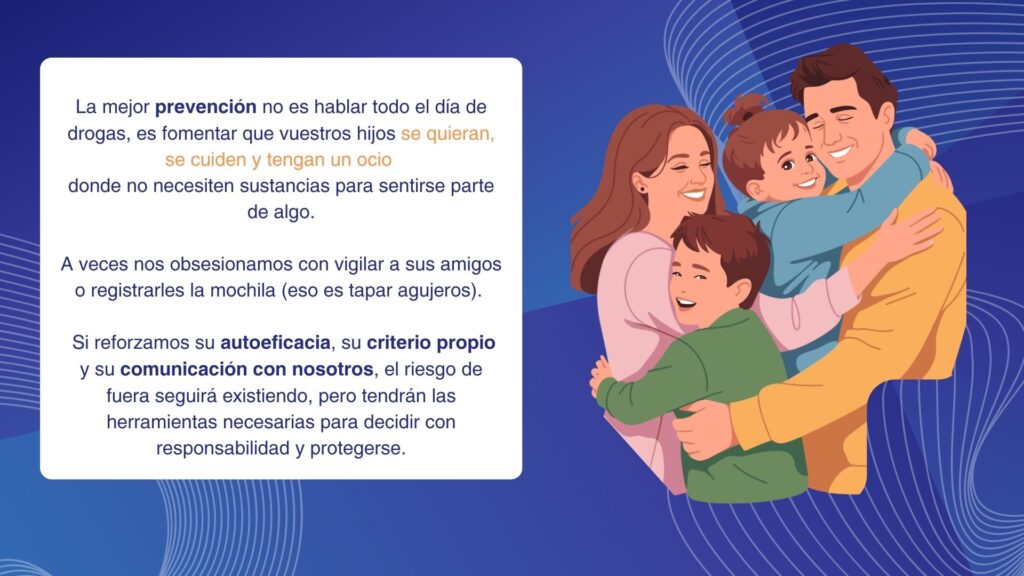 La mejor prevención no es hablar todo el día de drogas, es fomentar que vuestros hijos se quieran, se cuiden y tengan un ocio donde no necesiten sustancias para sentirse parte de algo.

A veces nos obsesionamos con vigilar a sus amigos o registrarles la mochila (eso es tapar agujeros).

Si reforzamos su autoeficacia, su criterio propio y su comunicación con nosotros, el riesgo de fuera seguirá existiendo, pero tendrán las herramientas necesarias para decidir con responsabilidad y protegerse.